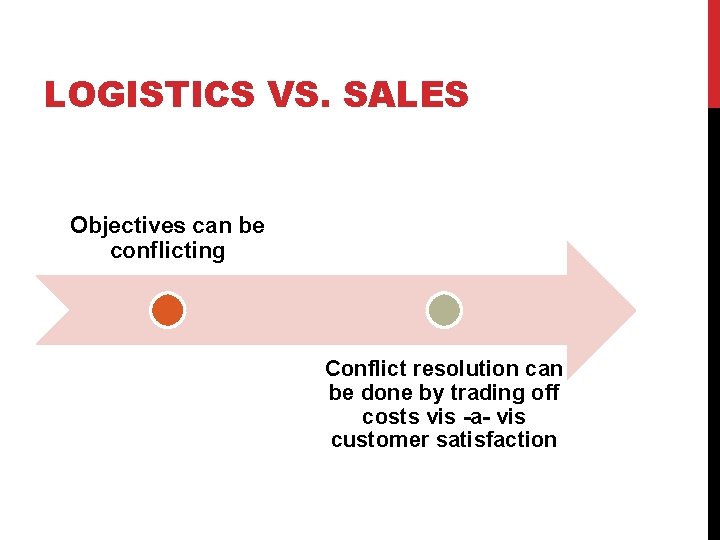 LOGISTICS VS. SALES

Objectives can be conflicting

Conflict resolution can be done by trading off costs vis -a- vis customer satisfaction